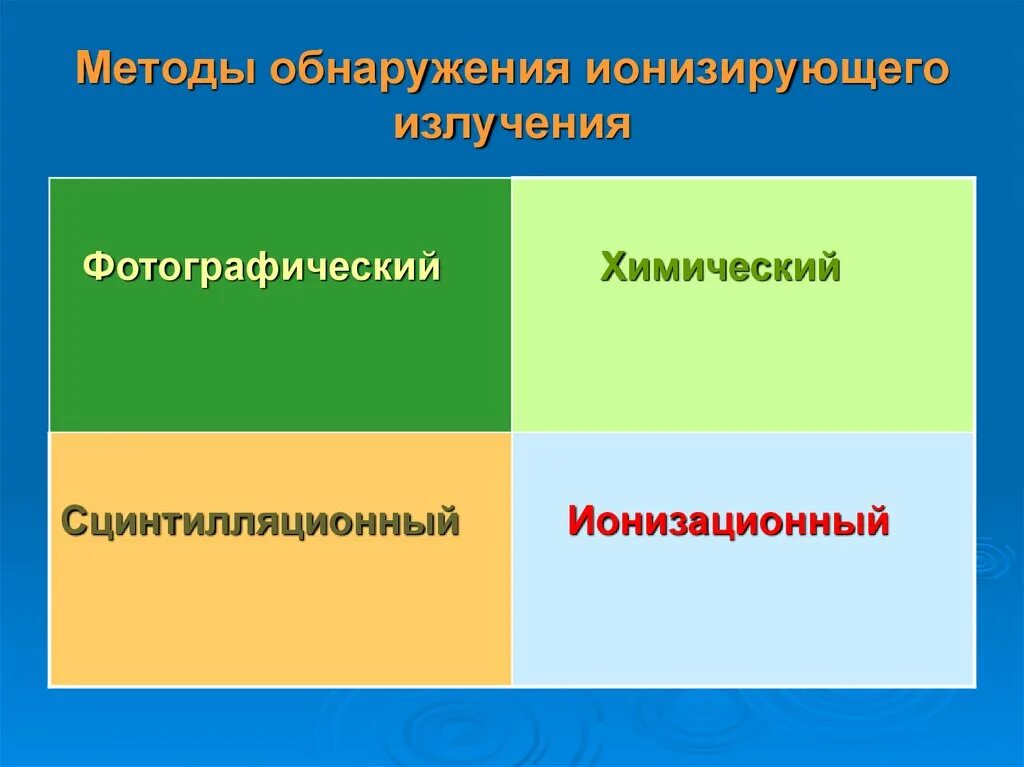 Методы обнаружения ионизирующего излучения

| Фотографический | Химический |
|---|---|
| Сцинтилляционный | Ионизационный |